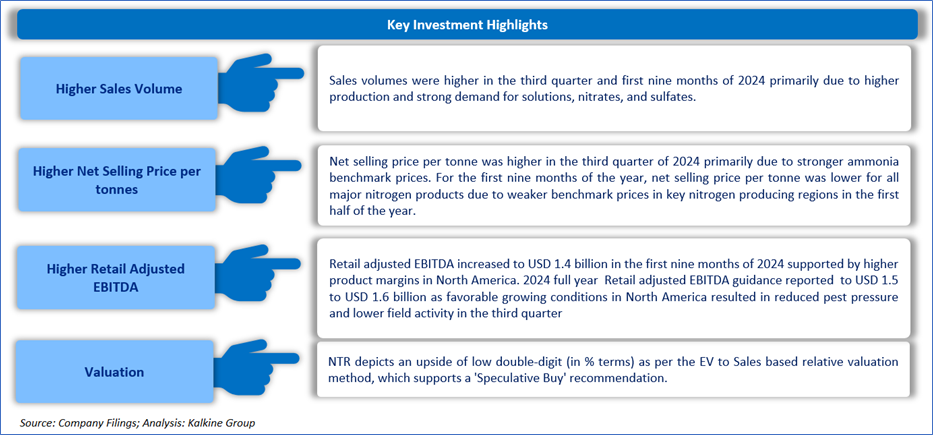 Key Investment Highlights

Higher Sales Volume

Sales volumes were higher in the third quarter and first nine months of 2024 primarily due to higher production and strong demand for solutions, nitrates, and sulfates.

Higher Net Selling Price per tonnes

Net selling price per tonne was higher in the third quarter of 2024 primarily due to stronger ammonia benchmark prices. For the first nine months of the year, net selling price per tonne was lower for all major nitrogen products due to weaker benchmark prices in key nitrogen producing regions in the first half of the year.

Higher Retail Adjusted EBITDA

Retail adjusted EBITDA increased to USD 1.4 billion in the first nine months of 2024 supported by higher product margins in North America. 2024 full year Retail adjusted EBITDA guidance reported to USD 1.5 to USD 1.6 billion as favorable growing conditions in North America resulted in reduced pest pressure and lower field activity in the third quarter

Valuation

NTR depicts an upside of low double-digit (in % terms) as per the EV to Sales based relative valuation method, which supports a 'Speculative Buy' recommendation.

Source: Company Filings; Analysis: Kalkine Group